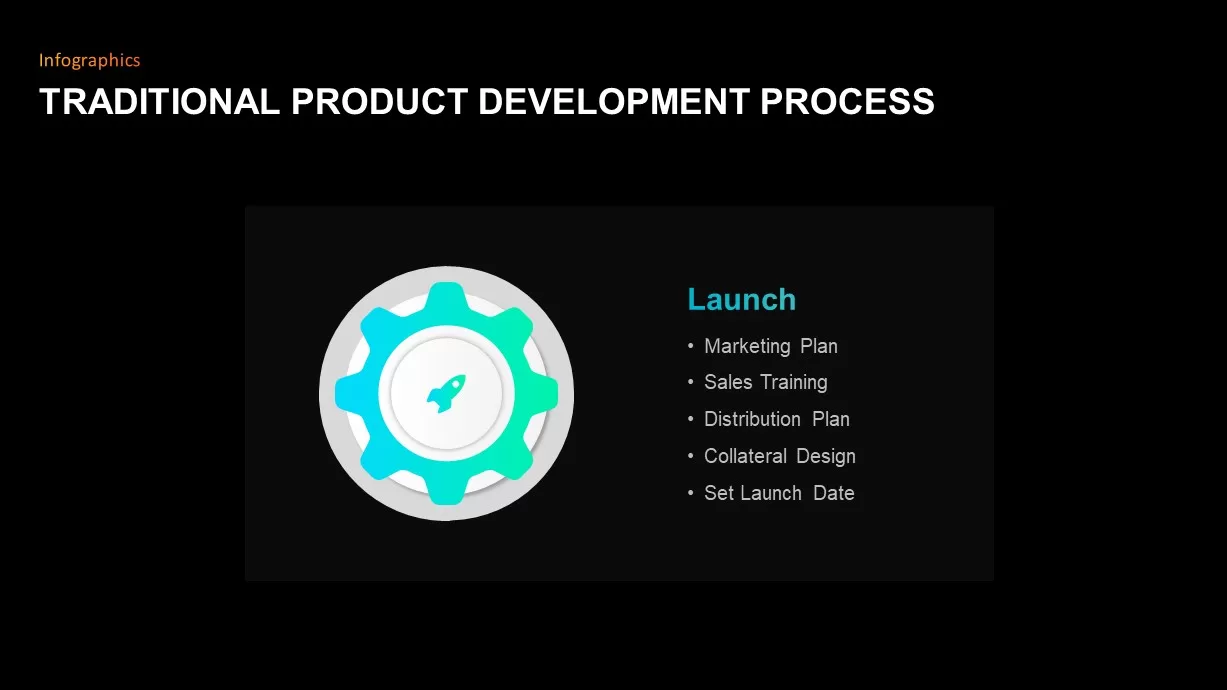 Infographics
TRADITIONAL PRODUCT DEVELOPMENT PROCESS

Launch
• Marketing Plan
• Sales Training
• Distribution Plan
• Collateral Design
• Set Launch Date